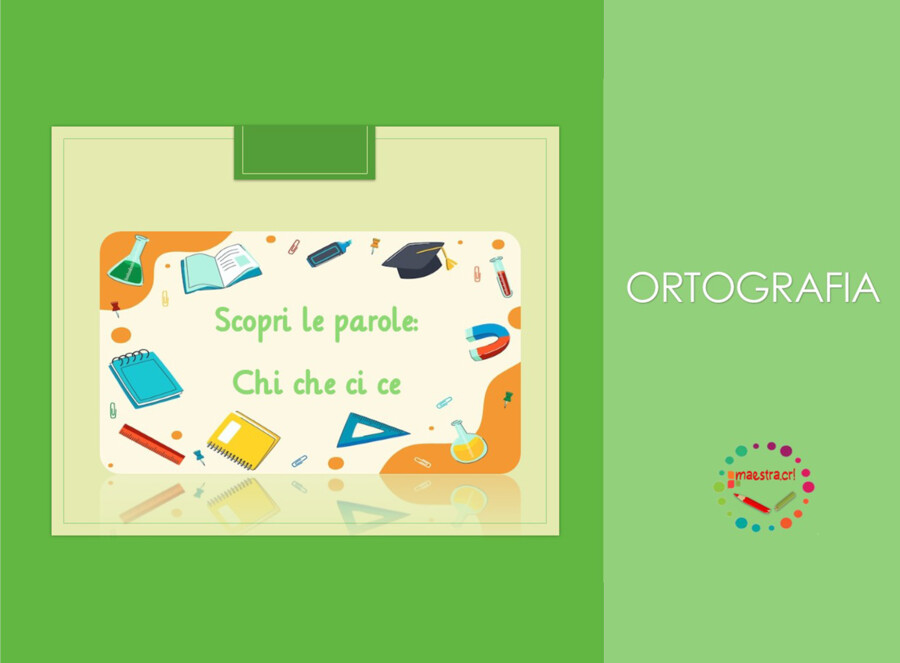 Scopri le parole:

Chi che ci ce

ORTOGRAFIA

maestra.cri